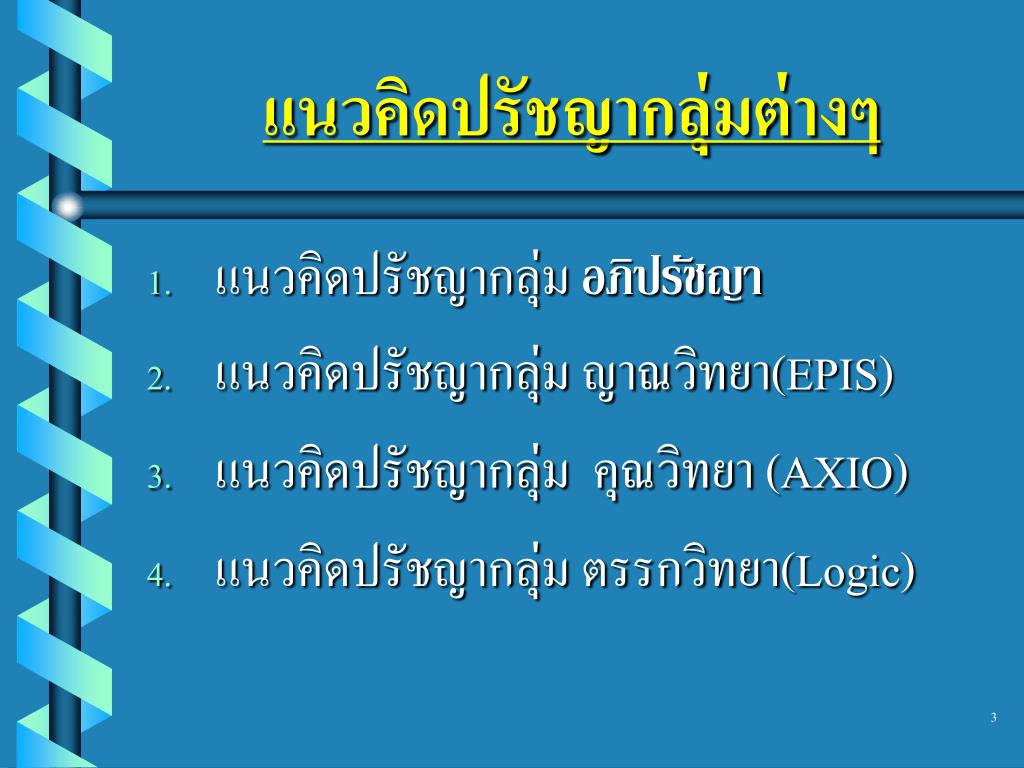 แนวคิดปรัชญากลุ่มต่างๆ

1. แนวคิดปรัชญากลุ่ม อภิปรัชญา
2. แนวคิดปรัชญากลุ่ม ญาณวิทยา(EPIS)
3. แนวคิดปรัชญากลุ่ม คุณวิทยา (AXIO)
4. แนวคิดปรัชญากลุ่ม ตรรกวิทยา(Logic)

3